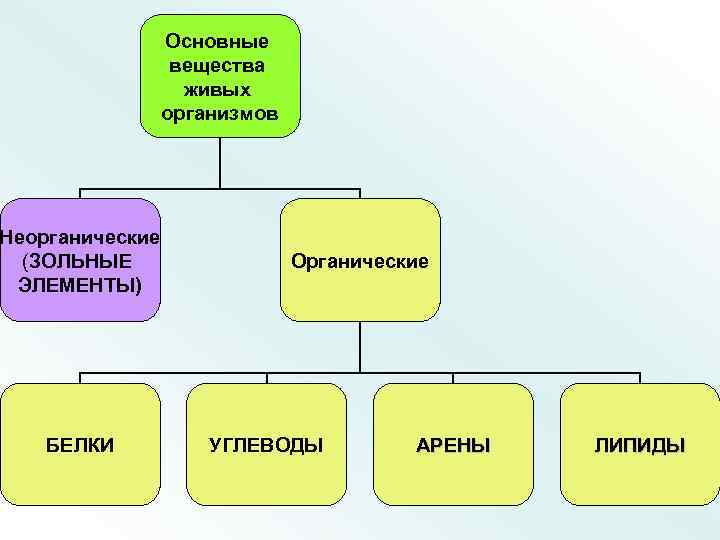 Основные вещества живых организмов

Неорганические (ЗОЛЬНЫЕ ЭЛЕМЕНТЫ)

Органические

БЕЛКИ

УГЛЕВОДЫ

АРЕНЫ

ЛИПИДЫ